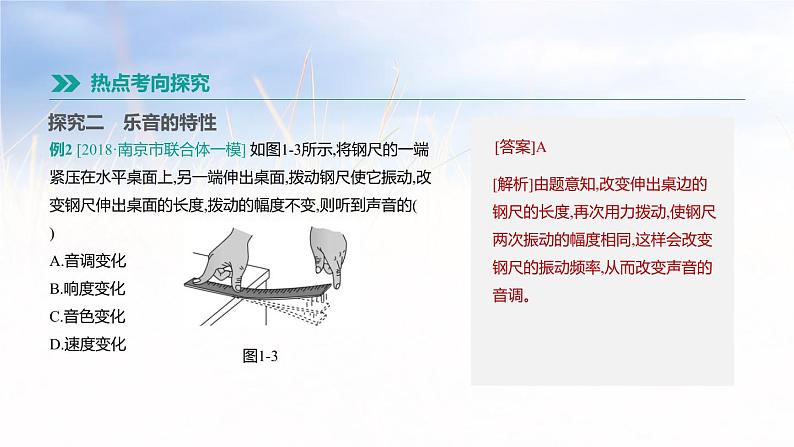 热点考向探究

探究二　乐音的特性

例2 [2018·南京市联合体一模] 如图1-3所示,将钢尺的一端紧压在水平桌面上,另一端伸出桌面,拨动钢尺使它振动,改变钢尺伸出桌面的长度,拨动的幅度不变,则听到声音的(　　)

A.音调变化
B.响度变化
C.音色变化
D.速度变化

图1-3

[答案]A

[解析]由题意知,改变伸出桌边的钢尺的长度,再次用力拨动,使钢尺两次振动的幅度相同,这样会改变钢尺的振动频率,从而改变声音的音调。